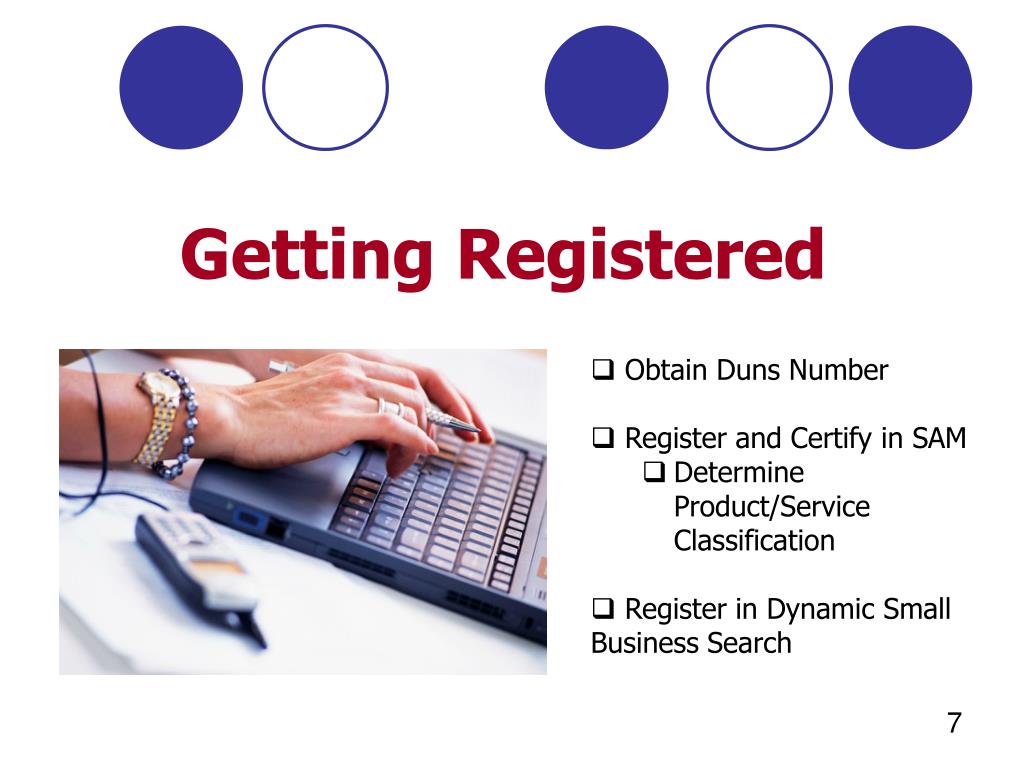 Getting Registered

❑ Obtain Duns Number

❑ Register and Certify in SAM
❑ Determine Product/Service Classification

❑ Register in Dynamic Small Business Search

7